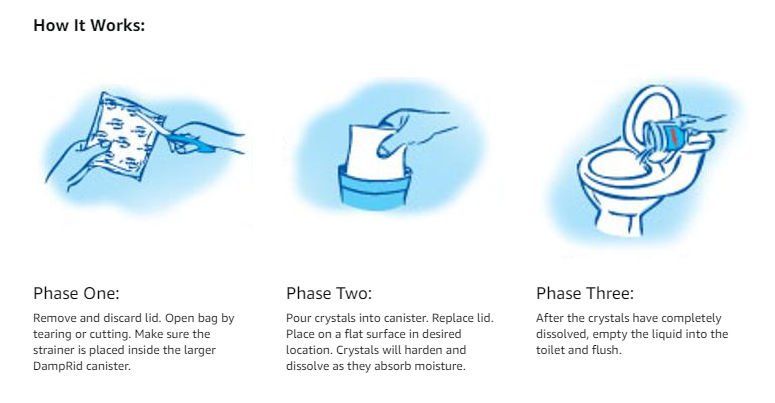 How It Works:

Phase One:

Remove and discard lid. Open bag by tearing or cutting. Make sure the strainer is placed inside the larger DampRid canister.

Phase Two:

Pour crystals into canister. Replace lid. Place on a flat surface in desired location. Crystals will harden and dissolve as they absorb moisture.

Phase Three:

After the crystals have completely dissolved, empty the liquid into the toilet and flush.